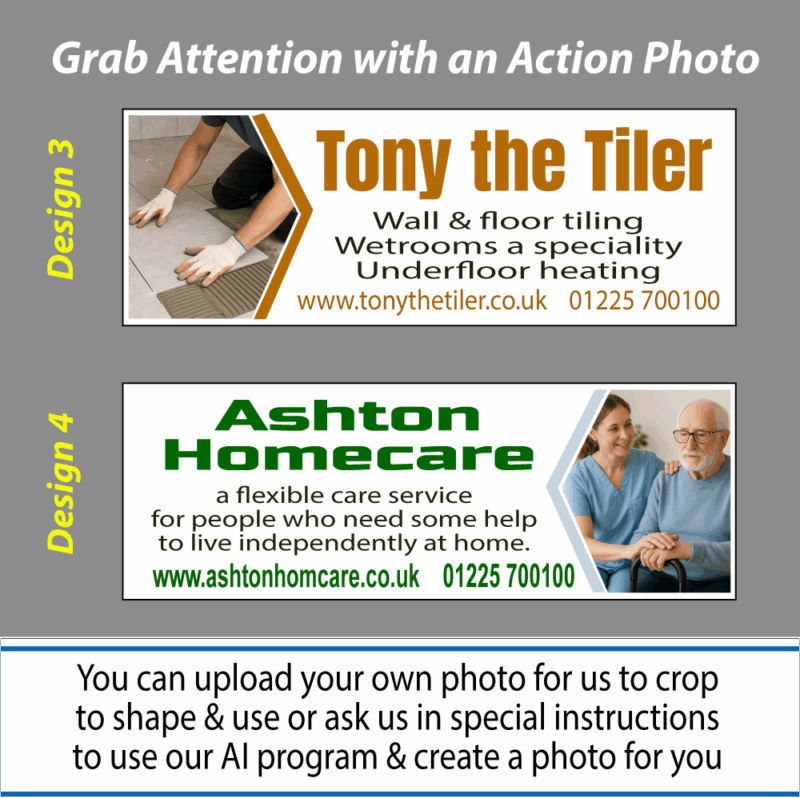 Grab Attention with an Action Photo

Design 3

Tony the Tiler

Wall & floor tiling
Wetrooms a speciality
Underfloor heating

www.tonythetiler.co.uk 01225 700100

Design 4

Ashton Homecare

a flexible care service for people who need some help to live independently at home.

www.ashtonhomcare.co.uk 01225 700100

You can upload your own photo for us to crop to shape & use or ask us in special instructions to use our AI program & create a photo for you